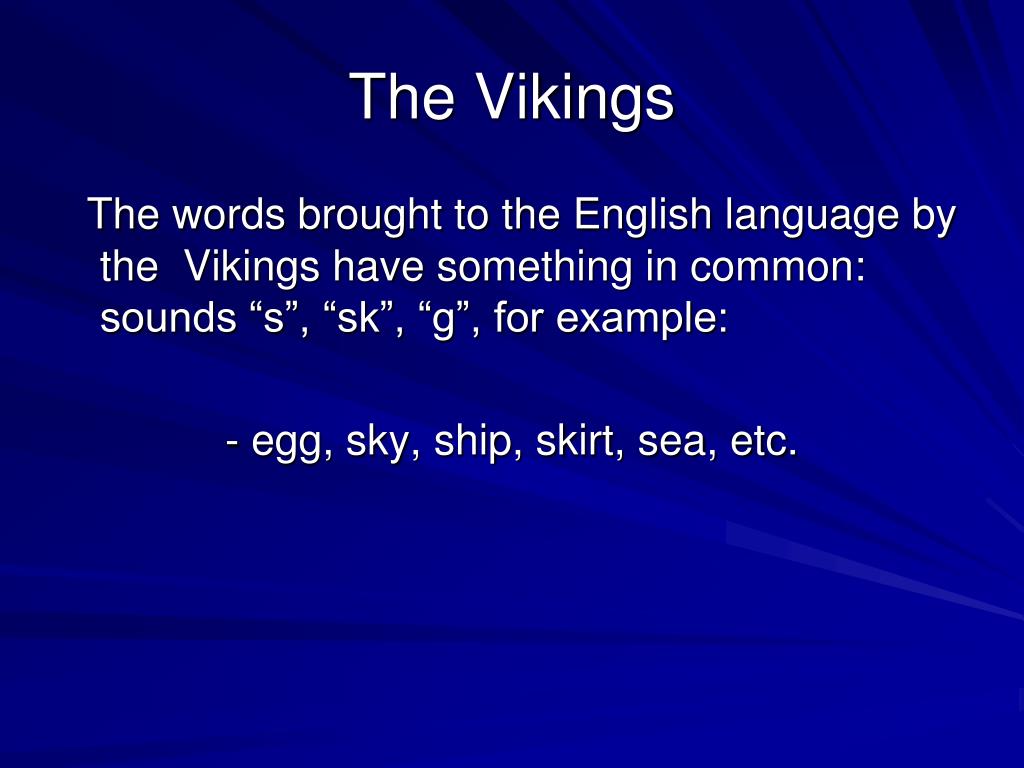 The Vikings

The words brought to the English language by the  Vikings have something in common: sounds “s”, “sk”, “g”, for example:

- egg, sky, ship, skirt, sea, etc.